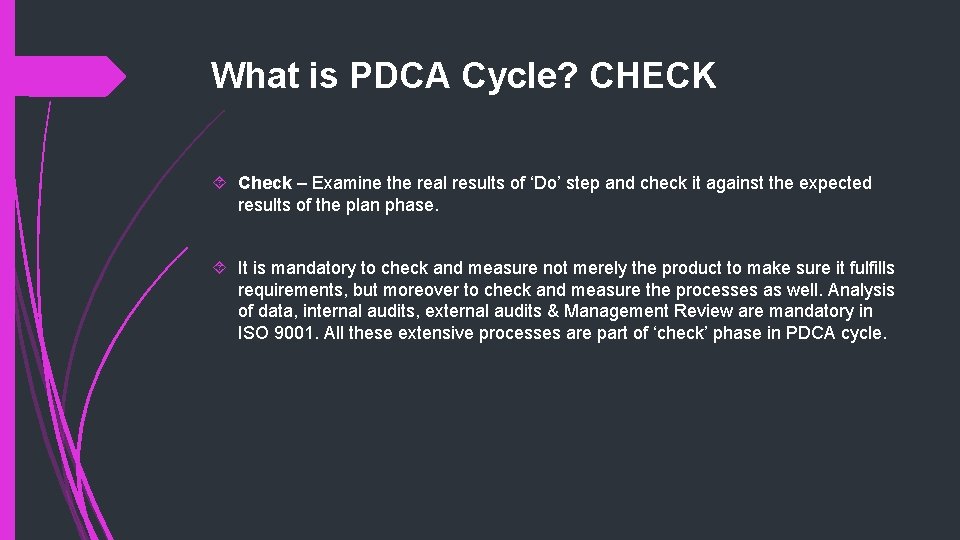 What is PDCA Cycle? CHECK

Check – Examine the real results of ‘Do’ step and check it against the expected results of the plan phase.

It is mandatory to check and measure not merely the product to make sure it fulfills requirements, but moreover to check and measure the processes as well. Analysis of data, internal audits, external audits & Management Review are mandatory in ISO 9001. All these extensive processes are part of ‘check’ phase in PDCA cycle.